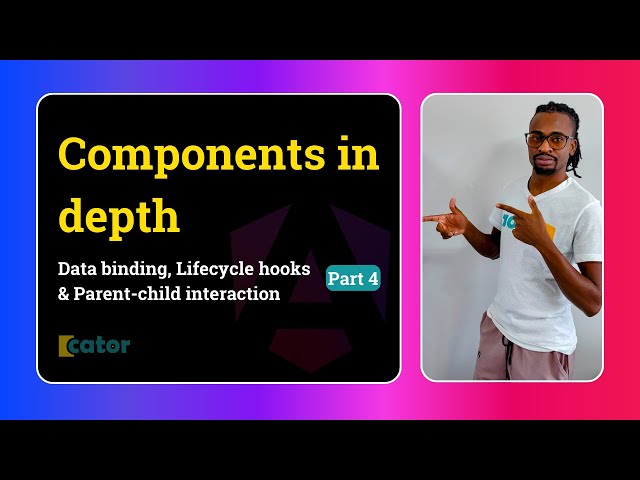 Components in depth

Data binding, Lifecycle hooks & Parent-child interaction

Part 4

cator